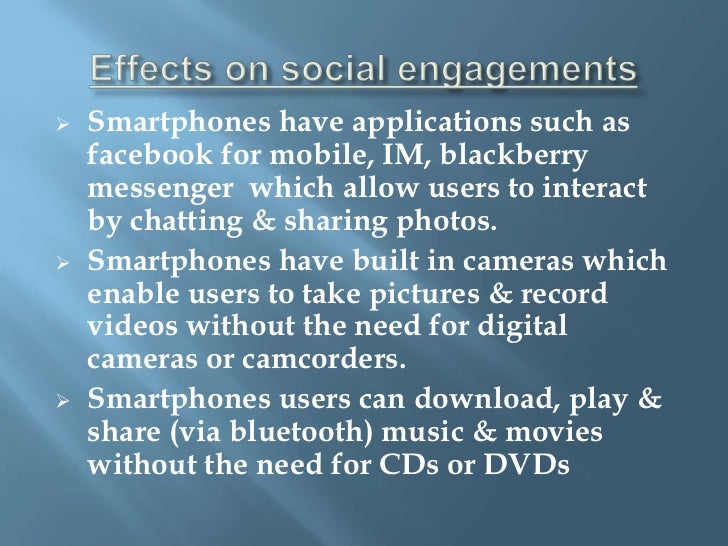 Effects on social engagements

➢ Smartphones have applications such as facebook for mobile, IM, blackberry messenger which allow users to interact by chatting & sharing photos.

➢ Smartphones have built in cameras which enable users to take pictures & record videos without the need for digital cameras or camcorders.

➢ Smartphones users can download, play & share (via bluetooth) music & movies without the need for CDs or DVDs